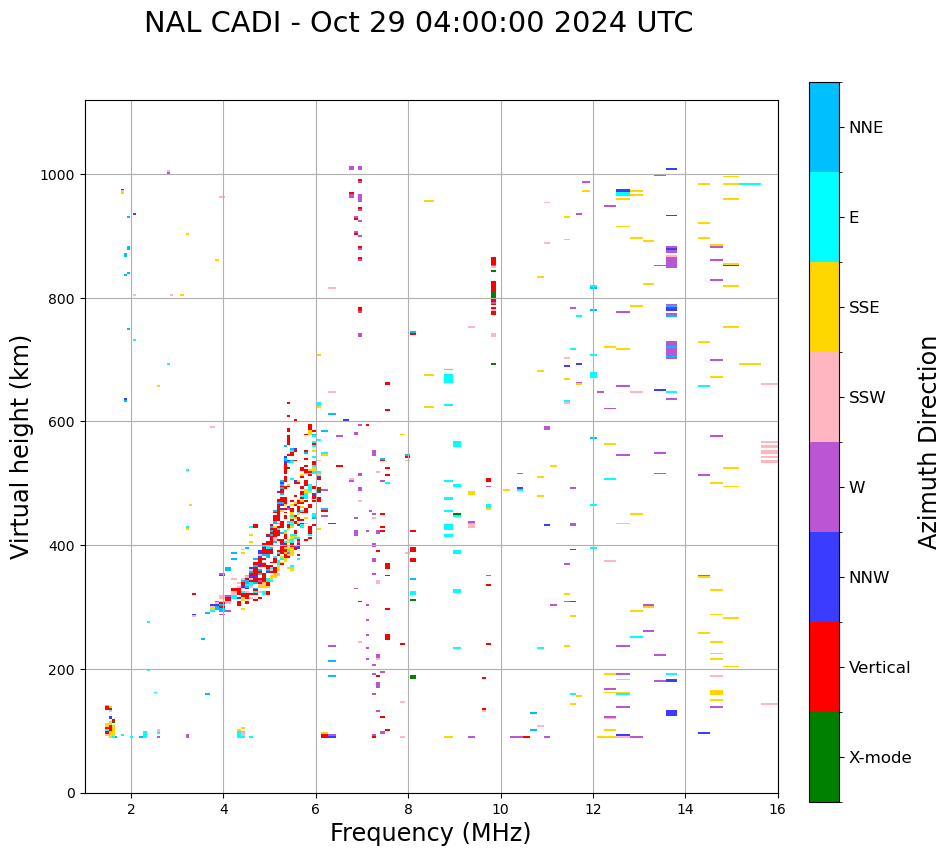 NAL CADI - Oct 29 04:00:00 2024 UTC

Virtual height (km)

1000
800
600
400
200
0

2
4
6
8
10
12
14
16

Frequency (MHz)

NNE
E
SSE
SSW
W
NNW
Vertical
X-mode

Azimuth Direction